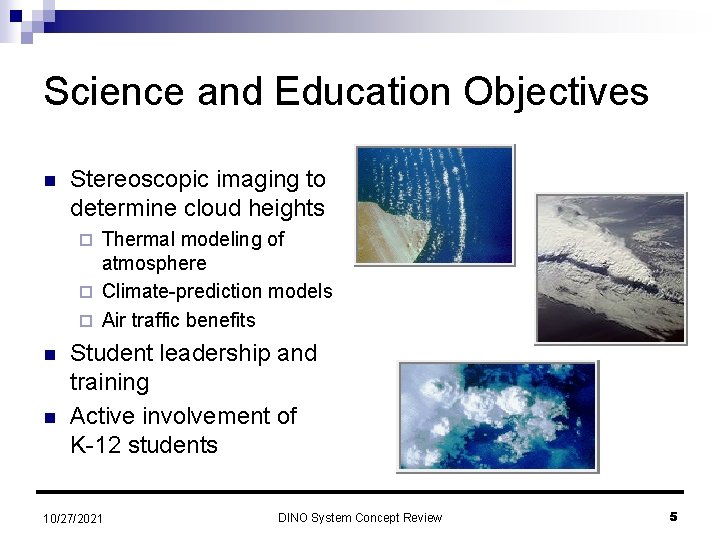 Science and Education Objectives

- Stereoscopic imaging to determine cloud heights
  - Thermal modeling of atmosphere
  - Climate-prediction models
  - Air traffic benefits
- Student leadership and training
- Active involvement of K-12 students

10/27/2021 DINO System Concept Review 5